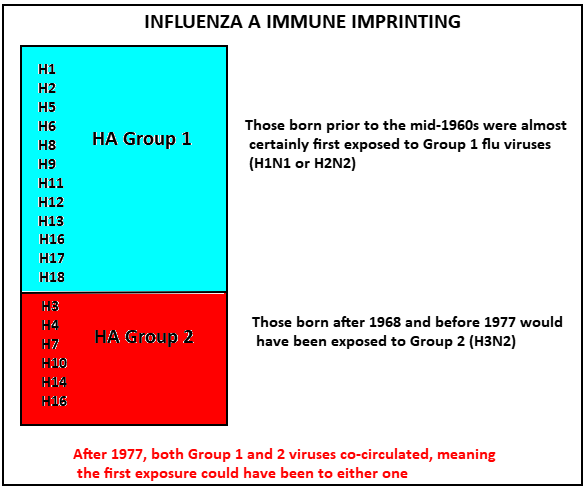 INFLUENZA A IMMUNE IMPRINTING

H1
H2
H5
H6
H8
H9
H11
H12
H13
H16
H17
H18

HA Group 1

Those born prior to the mid-1960s were almost certainly first exposed to Group 1 flu viruses (H1N1 or H2N2)

H3
H4
H7
H10
H14
H16

HA Group 2

Those born after 1968 and before 1977 would have been exposed to Group 2 (H3N2)

After 1977, both Group 1 and 2 viruses co-circulated, meaning the first exposure could have been to either one